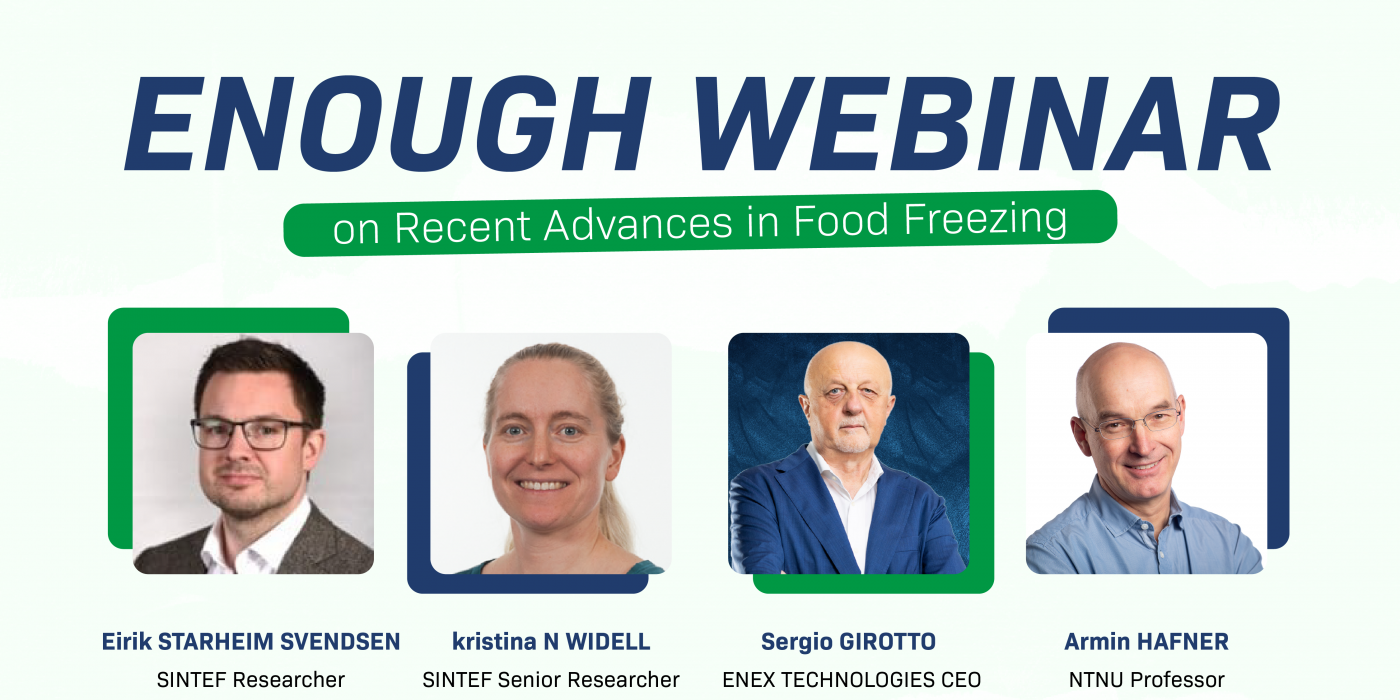 ENOUGH WEBINAR
on Recent Advances in Food Freezing

Eirik STARHEIM SVENDSEN
SINTEF Researcher

kristina N WIDELL
SINTEF Senior Researcher

Sergio GIROTTO
ENEX TECHNOLOGIES CEO

Armin HAFNER
NTNU Professor